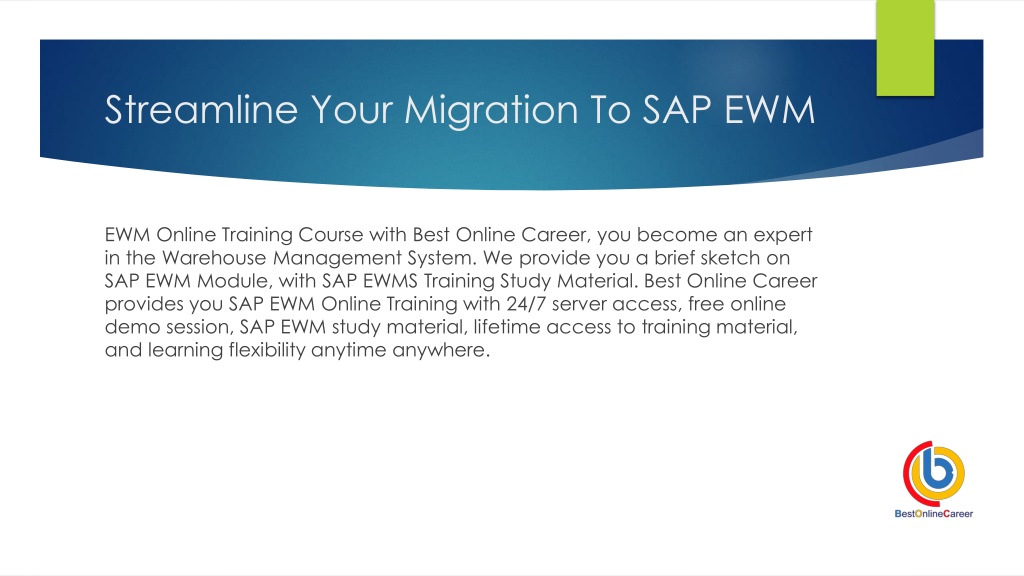 Streamline Your Migration To SAP EWM

EWM Online Training Course with Best Online Career, you become an expert in the Warehouse Management System. We provide you a brief sketch on SAP EWM Module, with SAP EWMS Training Study Material. Best Online Career provides you SAP EWM Online Training with 24/7 server access, free online demo session, SAP EWM study material, lifetime access to training material, and learning flexibility anytime anywhere.

BestOnlineCareer